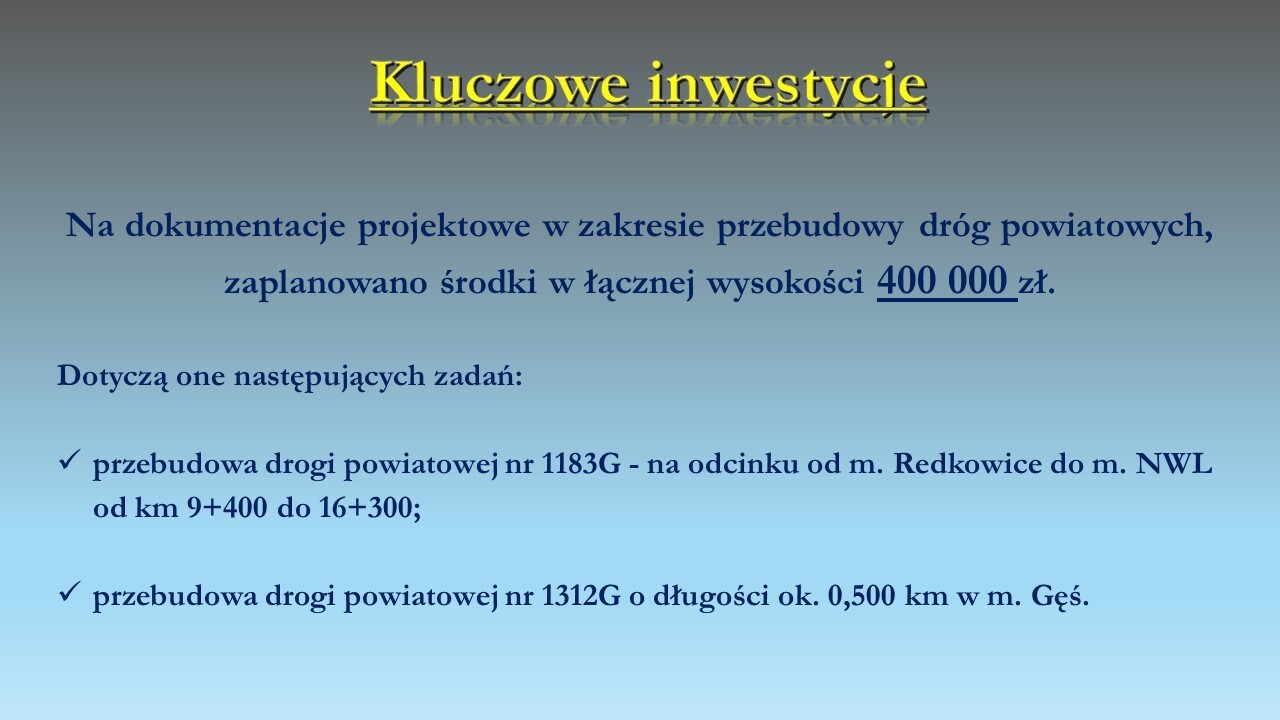 Kluczowe inwestycje

Na dokumentacje projektowe w zakresie przebudowy dróg powiatowych, zaplanowano środki w łącznej wysokości 400 000 zł.

Dotyczą one następujących zadań:

✓ przebudowa drogi powiatowej nr 1183G - na odcinku od m. Redkowice do m. NWL od km 9+400 do 16+300;

✓ przebudowa drogi powiatowej nr 1312G o długości ok. 0,500 km w m. Gęś.